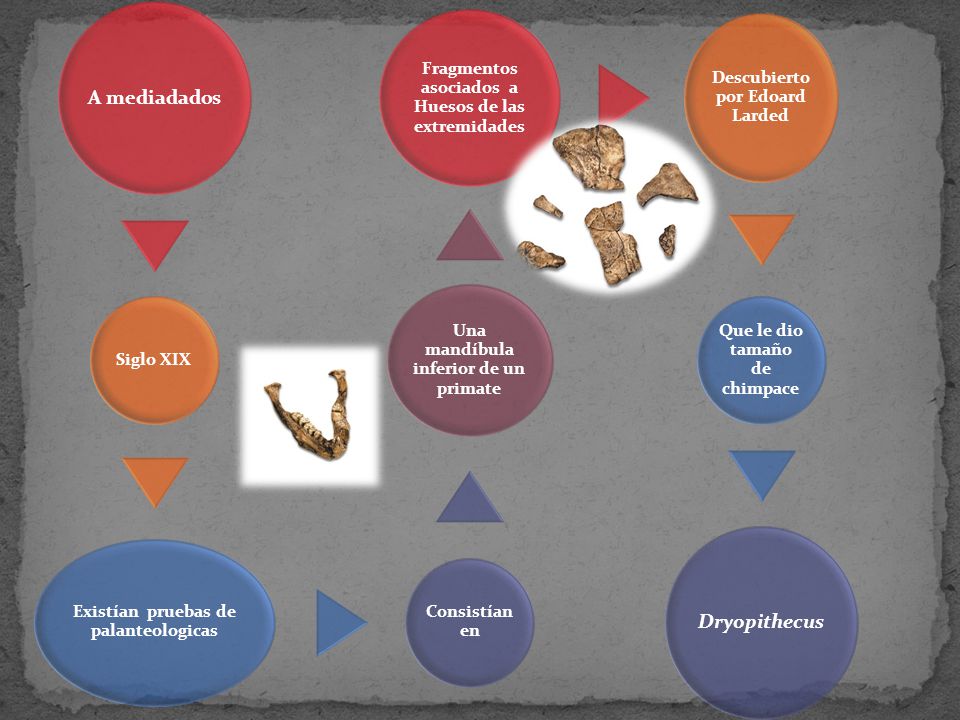 A mediadados

Siglo XIX

Existían pruebas de palanteologicas

Consistían en

Una mandíbula inferior de un primate

Fragmentos asociados a Huesos de las extremidades

Descubierto por Edoard Larded

Que le dio tamaño de chimpace

Dryopithecus